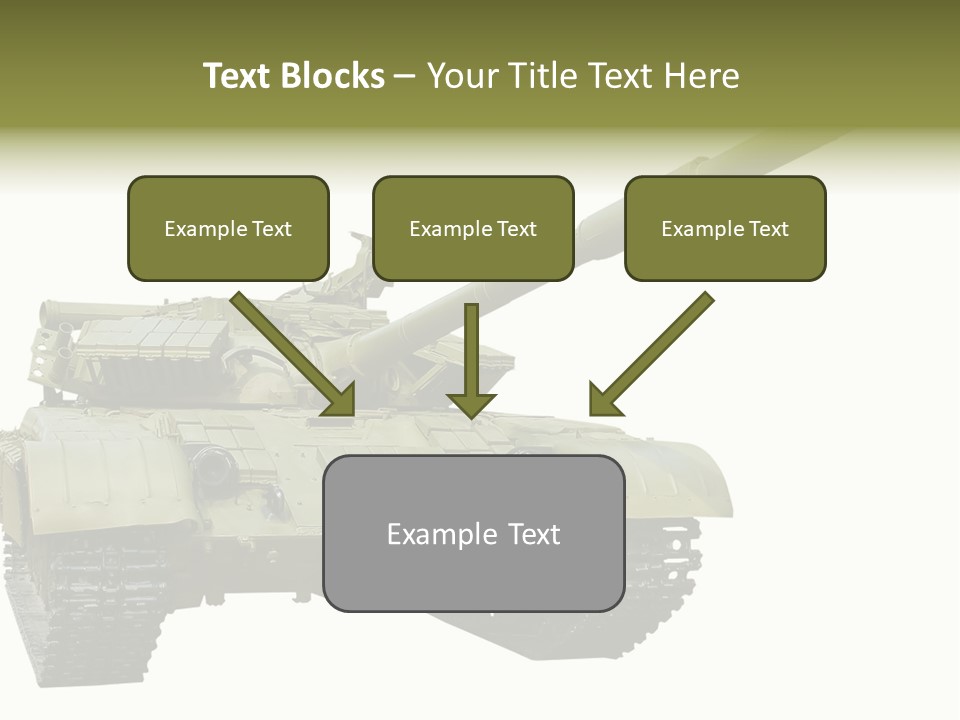 Text Blocks – Your Title Text Here

Example Text

Example Text

Example Text

Example Text